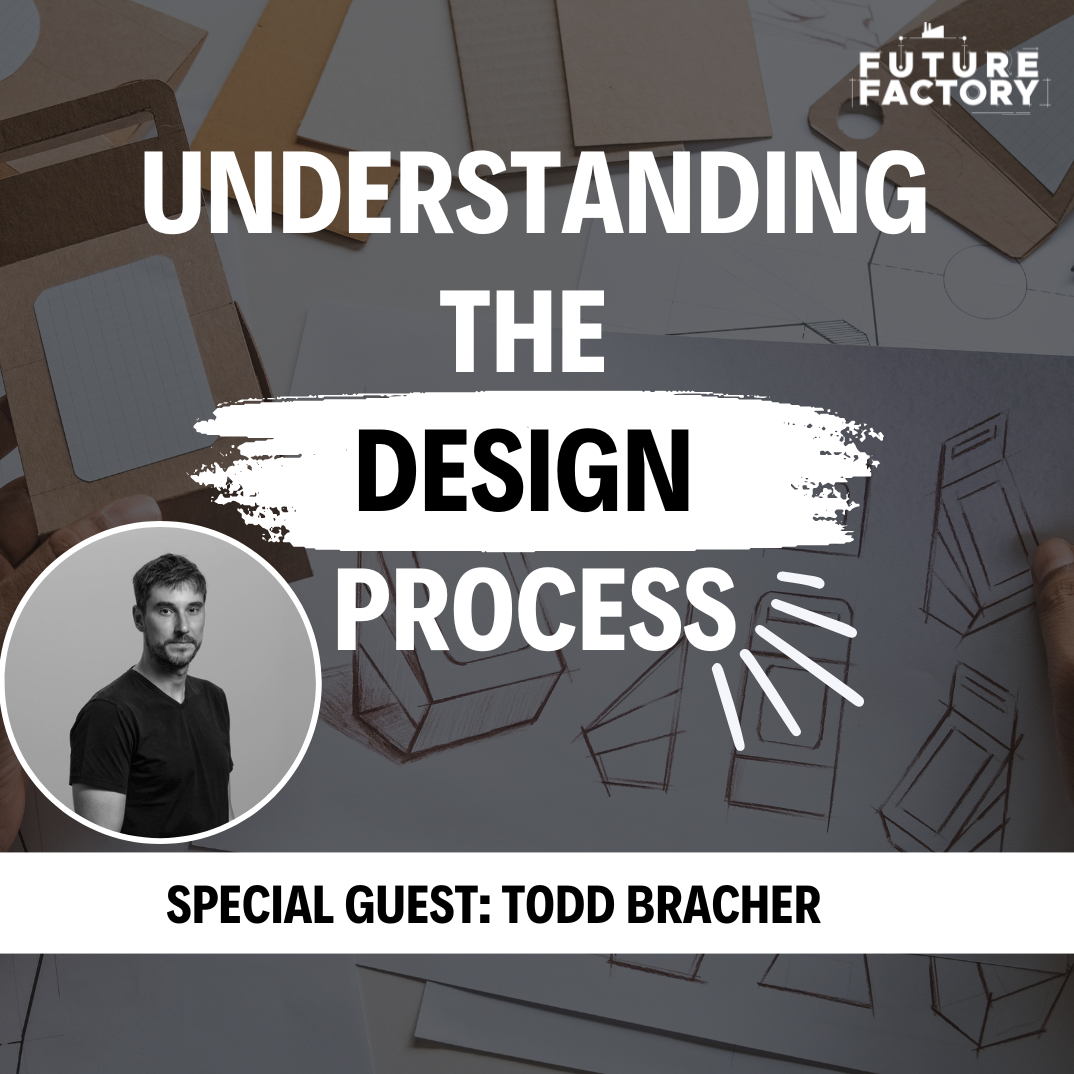 FUTURE FACTORY

UNDERSTANDING THE DESIGN PROCESS

SPECIAL GUEST: TODD BRACHER